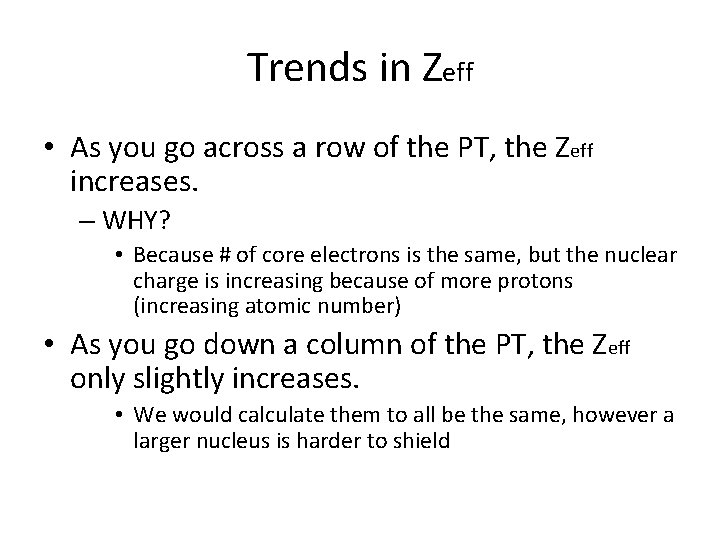 Trends in $Z_{eff}$

• As you go across a row of the PT, the $Z_{eff}$ increases.

– WHY?

• Because # of core electrons is the same, but the nuclear charge is increasing because of more protons (increasing atomic number)

• As you go down a column of the PT, the $Z_{eff}$ only slightly increases.

• We would calculate them to all be the same, however a larger nucleus is harder to shield